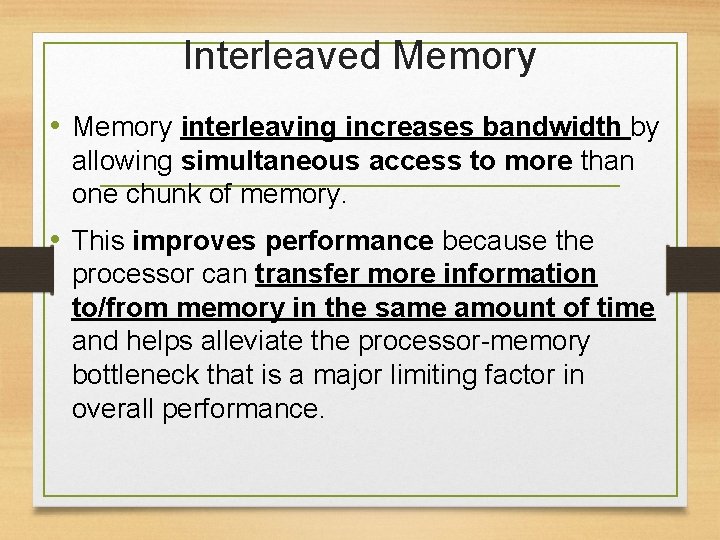 Interleaved Memory

• Memory interleaving increases bandwidth by allowing simultaneous access to more than one chunk of memory.

• This improves performance because the processor can transfer more information to/from memory in the same amount of time and helps alleviate the processor-memory bottleneck that is a major limiting factor in overall performance.